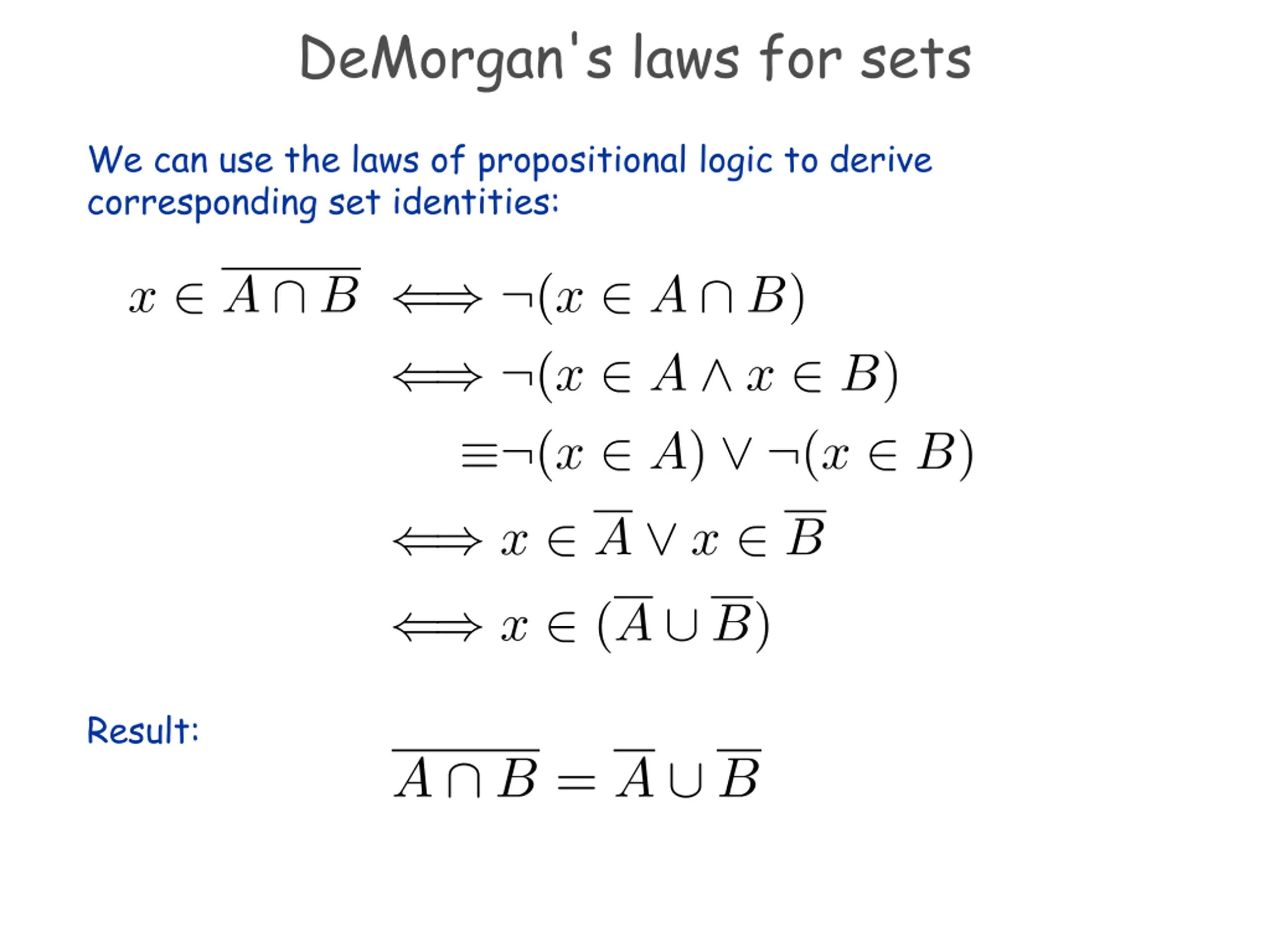 DeMorgan's laws for sets

We can use the laws of propositional logic to derive corresponding set identities:

$x \in \overline{A \cap B} \iff \neg(x \in A \cap B)$

$\iff \neg(x \in A \wedge x \in B)$

$\equiv \neg(x \in A) \vee \neg(x \in B)$

$\iff x \in \overline{A} \vee x \in \overline{B}$

$\iff x \in (\overline{A} \cup \overline{B})$

Result:

$\overline{A \cap B} = \overline{A} \cup \overline{B}$